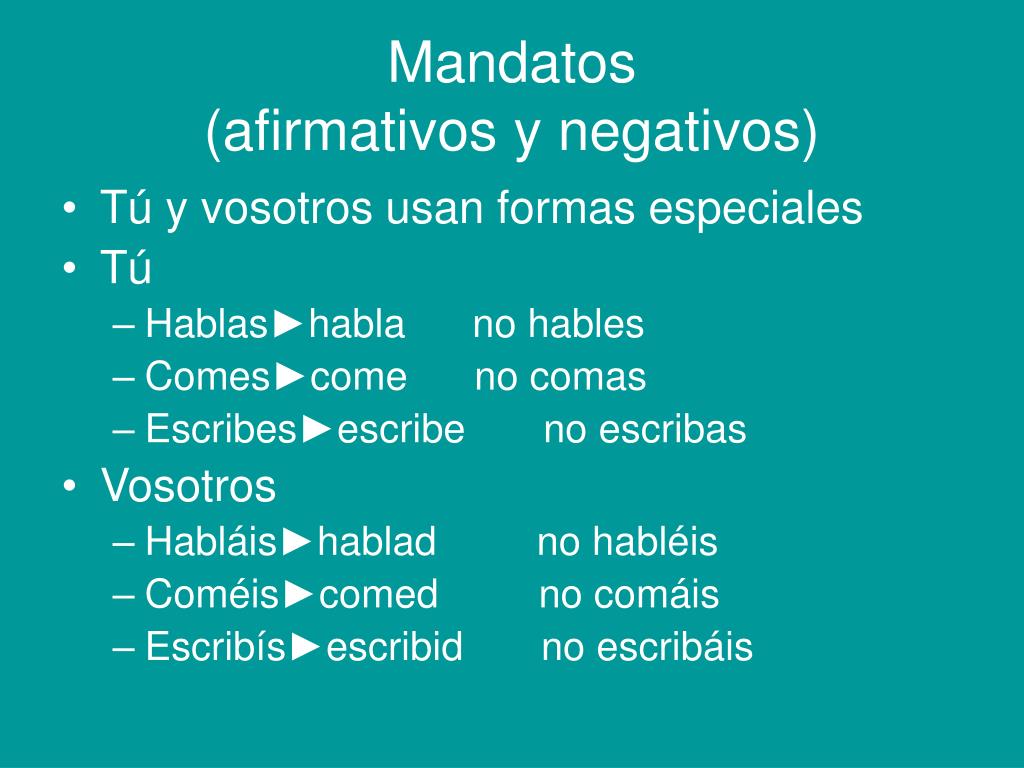 Mandatos
(afirmativos y negativos)

• Tú y vosotros usan formas especiales
• Tú
– Hablas►habla no hables
– Comes►come no comas
– Escribes►escribe no escribas
• Vosotros
– Habláis►hablad no habléis
– Coméis►comed no comáis
– Escribís►escribid no escribáis